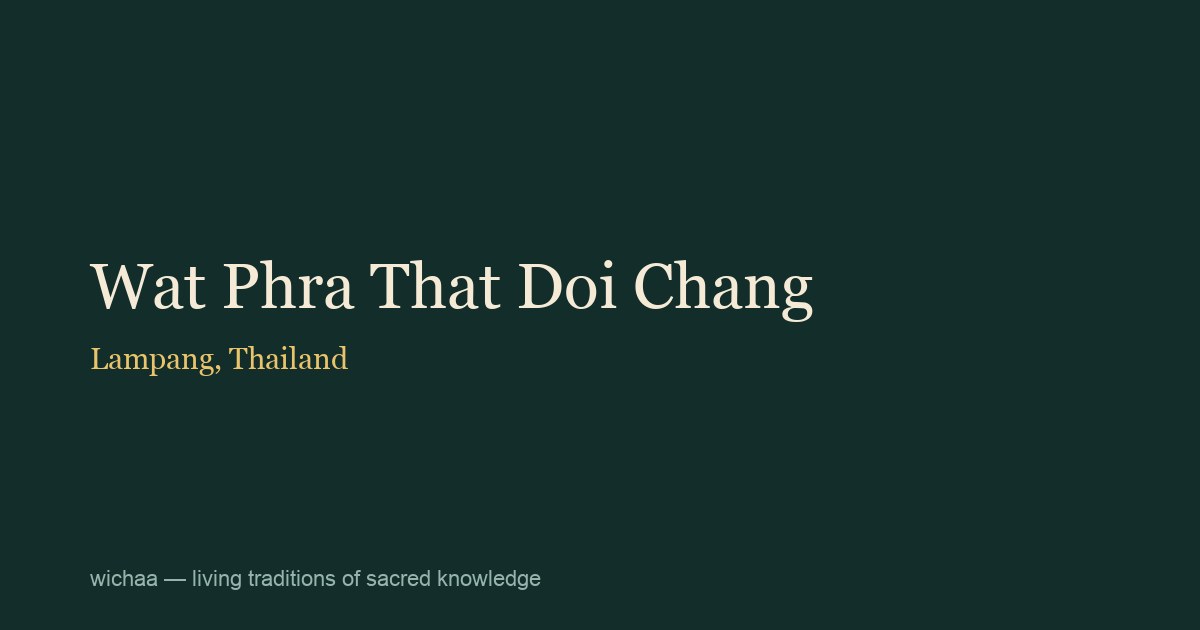 Wat Phra That Doi Chang

Lampang, Thailand

wichaa — living traditions of sacred knowledge